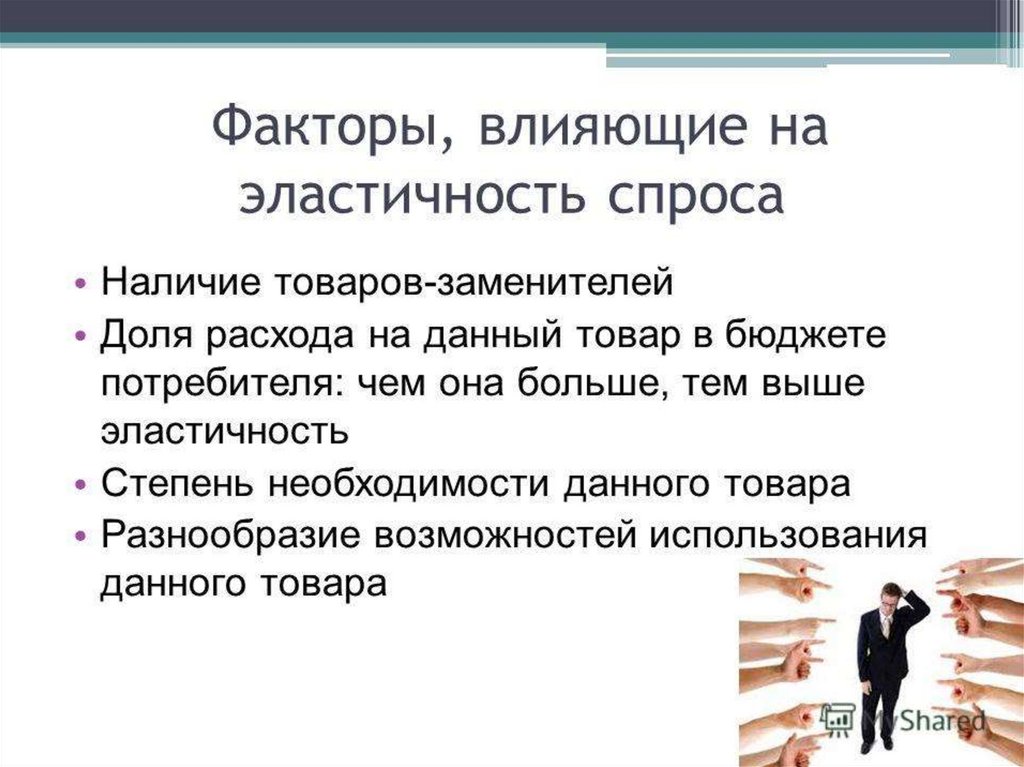 Факторы, влияющие на эластичность спроса

• Наличие товаров-заменителей
• Доля расхода на данный товар в бюджете потребителя: чем она больше, тем выше эластичность
• Степень необходимости данного товара
• Разнообразие возможностей использования данного товара

MyShared